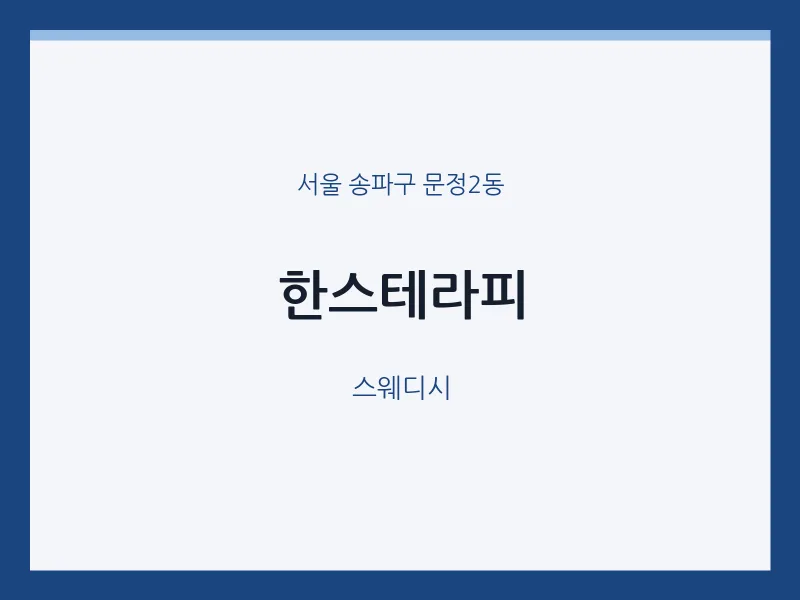 서울 송파구 문정2동

한스테라피

스웨디시